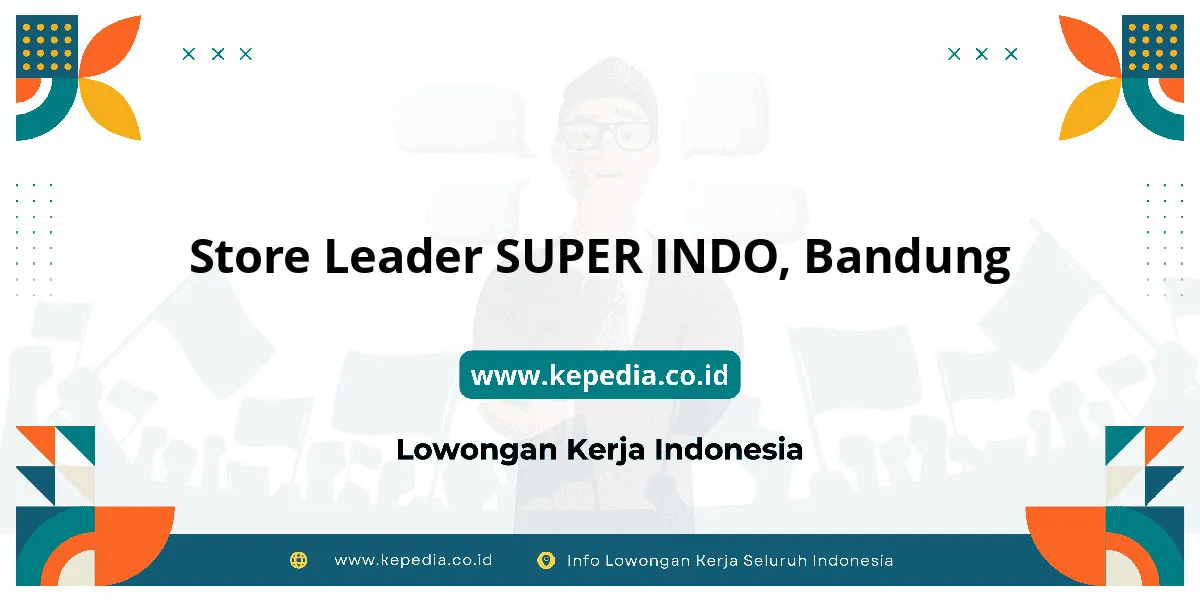 Store Leader SUPER INDO, Bandung

www.kepedia.co.id

Lowongan Kerja Indonesia

www.kepedia.co.id
Info Lowongan Kerja Seluruh Indonesia